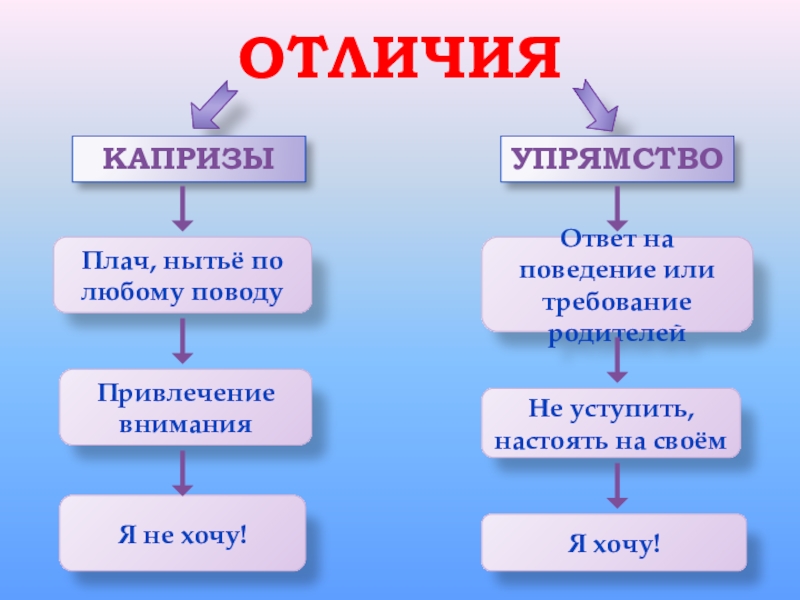 ОТЛИЧИЯ

КАПРИЗЫ

Плач, нытьё по любому поводу

Привлечение внимания

Я не хочу!

УПРЯМСТВО

Ответ на поведение или требование родителей

Не уступить, настоять на своём

Я хочу!